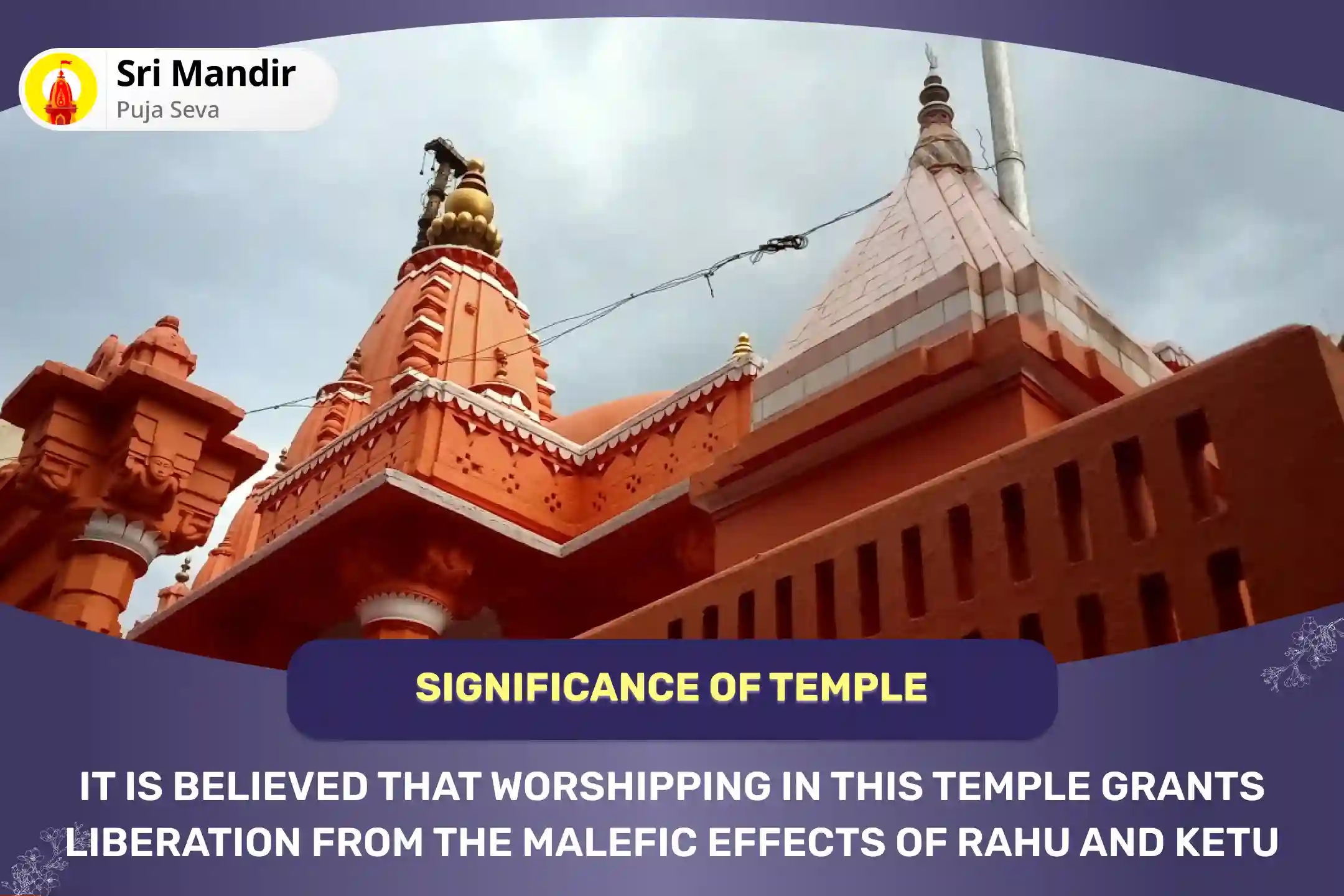 Sri Mandir
Puja Seva

SIGNIFICANCE OF TEMPLE

IT IS BELIEVED THAT WORSHIPPING IN THIS TEMPLE GRANTS LIBERATION FROM THE MALEFIC EFFECTS OF RAHU AND KETU